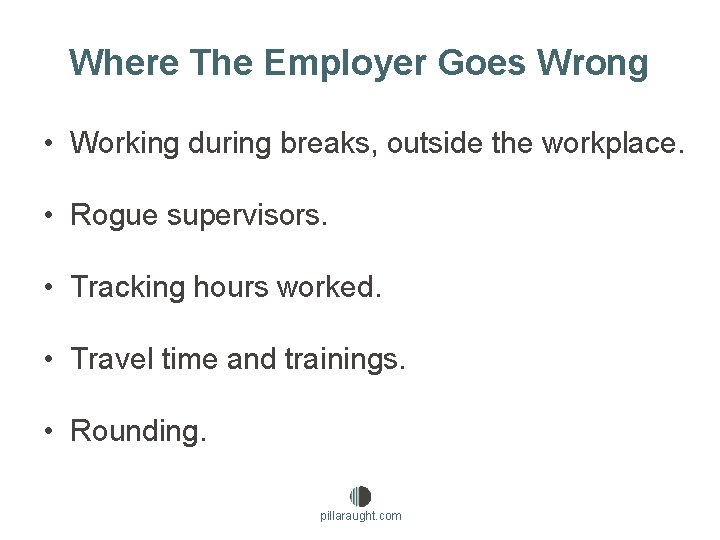 Where The Employer Goes Wrong

• Working during breaks, outside the workplace.

• Rogue supervisors.

• Tracking hours worked.

• Travel time and trainings.

• Rounding.

pillaraught.com